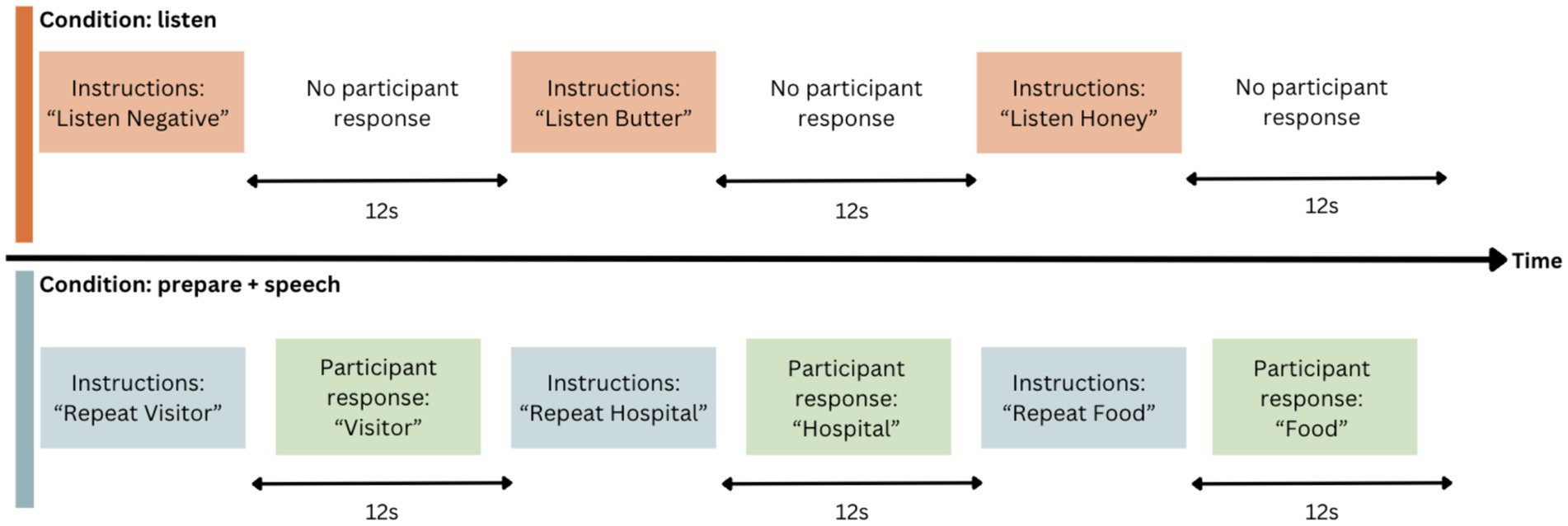 Condition: listen

Instructions: “Listen Negative”

No participant response

12s

Instructions: “Listen Butter”

No participant response

12s

Instructions: “Listen Honey”

No participant response

12s

Time

Condition: prepare + speech

Instructions: “Repeat Visitor”

Participant response: “Visitor”

12s

Instructions: “Repeat Hospital”

Participant response: “Hospital”

12s

Instructions: “Repeat Food”

Participant response: “Food”

12s